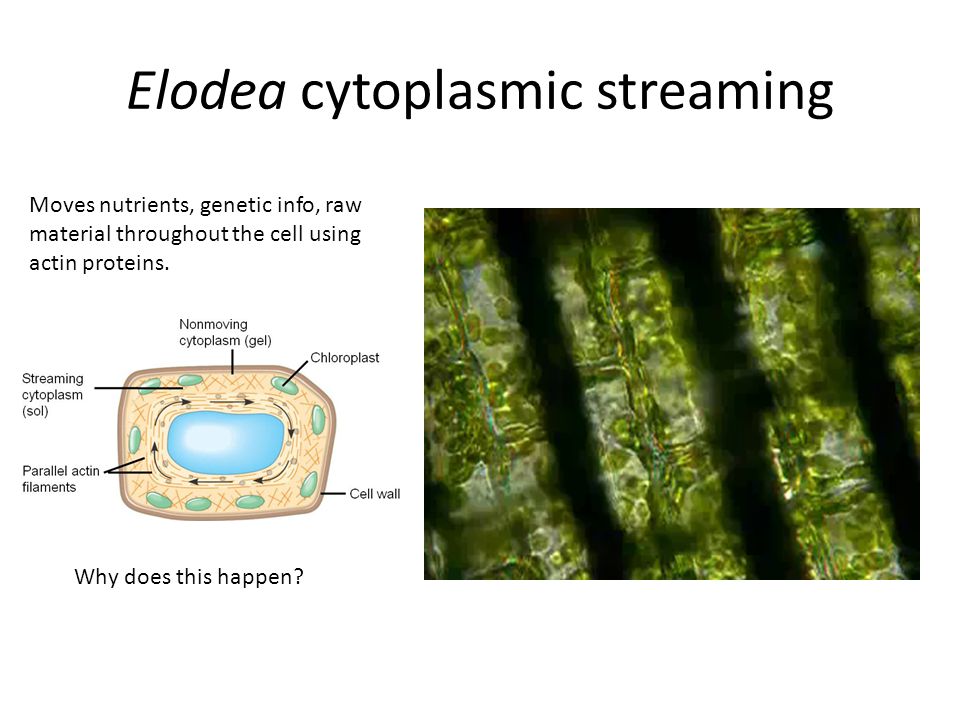 Elodea cytoplasmic streaming

Moves nutrients, genetic info, raw material throughout the cell using actin proteins.

Nonmoving cytoplasm (gel)

Chloroplast

Streaming cytoplasm (sol)

Parallel actin filaments

Cell wall

Why does this happen?